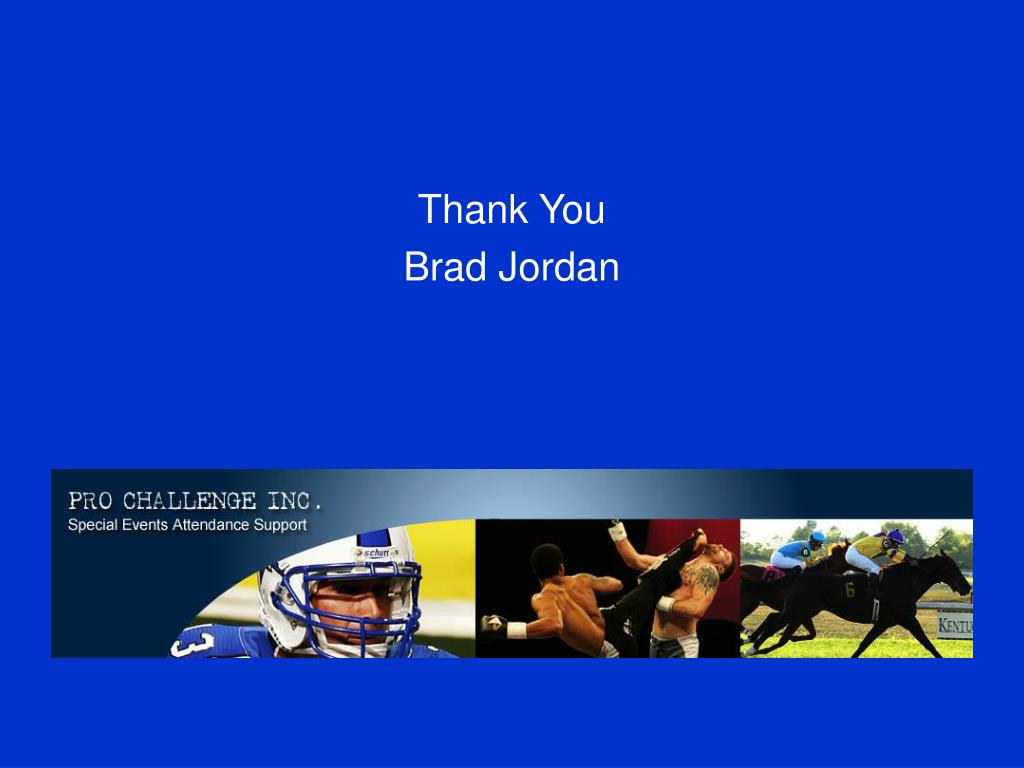 Thank You
Brad Jordan

PRO CHALLENGE INC.
Special Events Attendance Support

schutt

3

6

KENTU